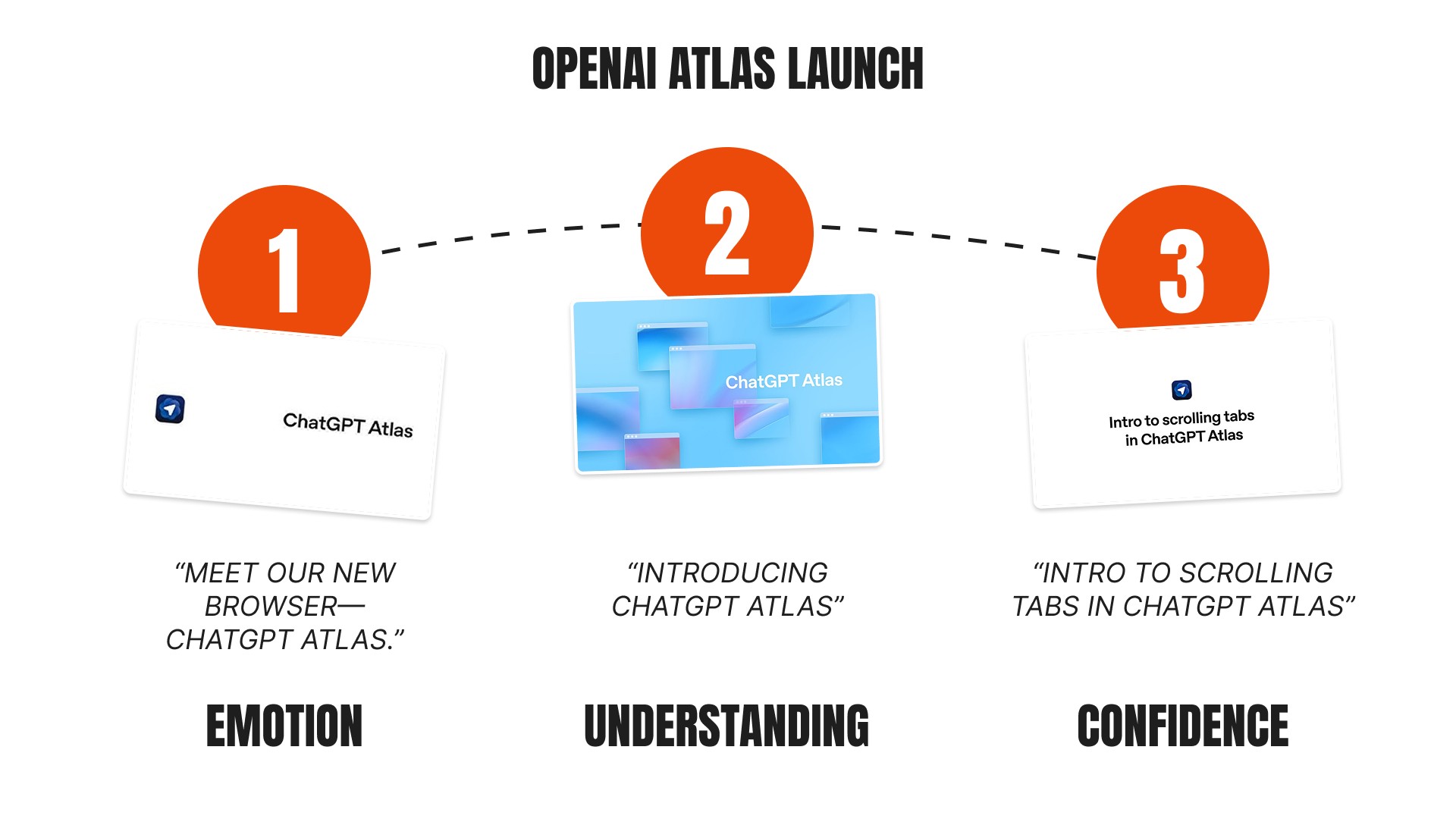 OPENAI ATLAS LAUNCH

1

ChatGPT Atlas

“MEET OUR NEW BROWSER— CHATGPT ATLAS.”

EMOTION

2

ChatGPT Atlas

“INTRODUCING CHATGPT ATLAS”

UNDERSTANDING

3

Intro to scrolling tabs in ChatGPT Atlas

“INTRO TO SCROLLING TABS IN CHATGPT ATLAS”

CONFIDENCE